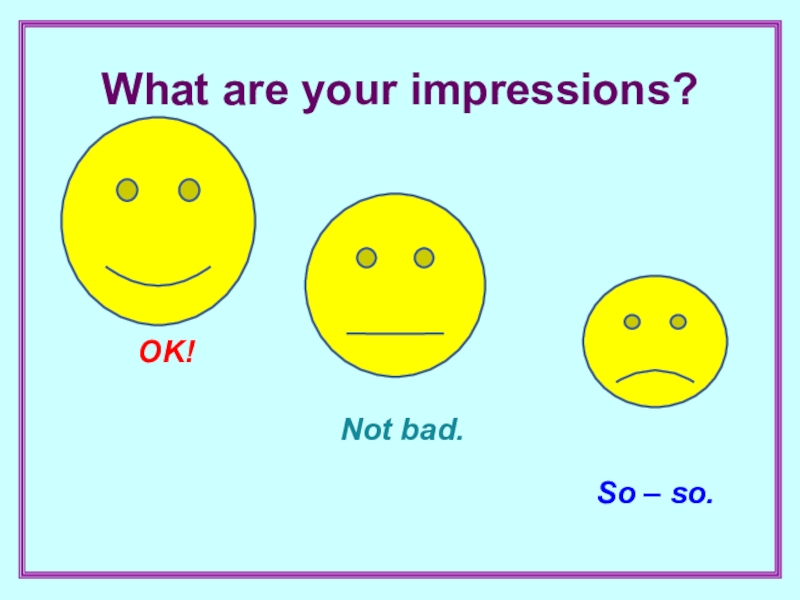 What are your impressions?

OK!

Not bad.

So – so.